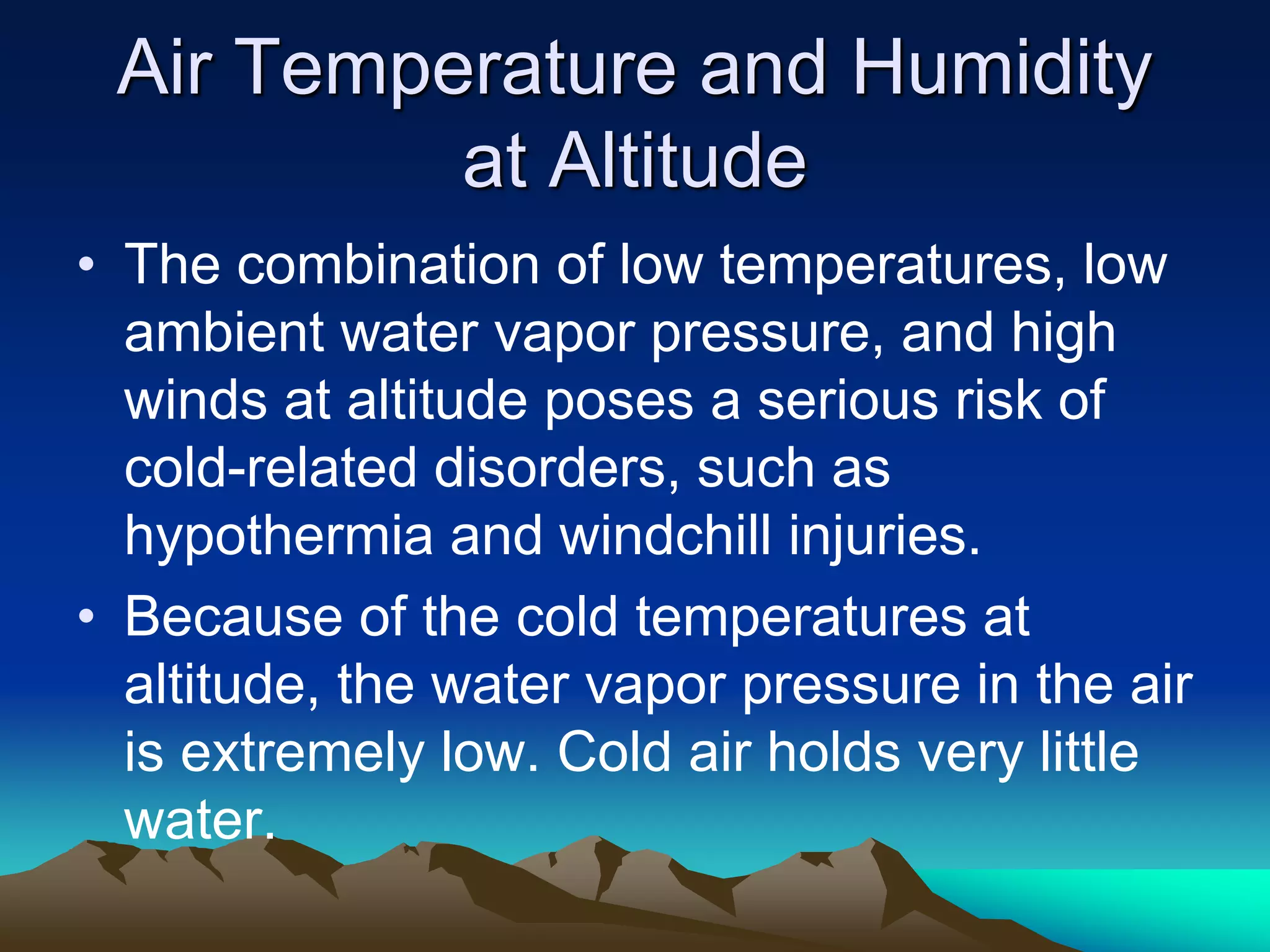 Air Temperature and Humidity at Altitude

• The combination of low temperatures, low ambient water vapor pressure, and high winds at altitude poses a serious risk of cold-related disorders, such as hypothermia and windchill injuries.

• Because of the cold temperatures at altitude, the water vapor pressure in the air is extremely low. Cold air holds very little water.